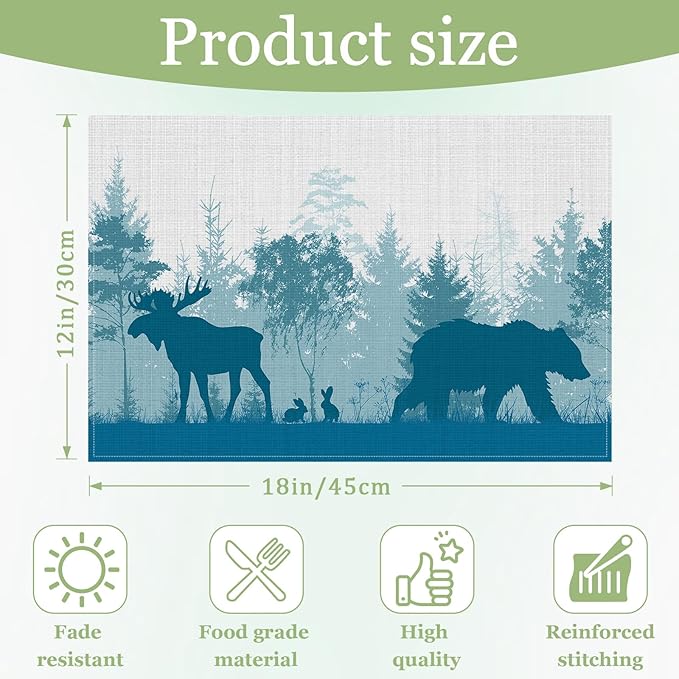 Product size

12in/30cm

18in/45cm

Fade resistant

Food grade material

High quality

Reinforced stitching